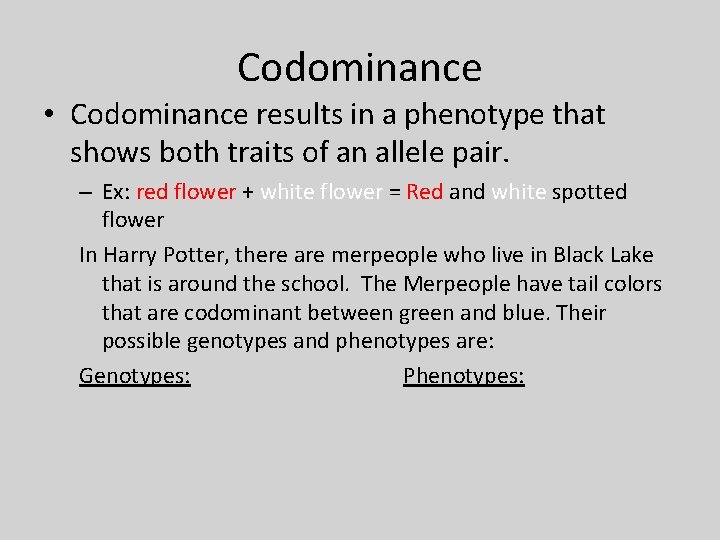 Codominance

• Codominance results in a phenotype that shows both traits of an allele pair.

– Ex: red flower + white flower = Red and white spotted flower

In Harry Potter, there are merpeople who live in Black Lake that is around the school.  The Merpeople have tail colors that are codominant between green and blue. Their possible genotypes and phenotypes are:

Genotypes:

Phenotypes: